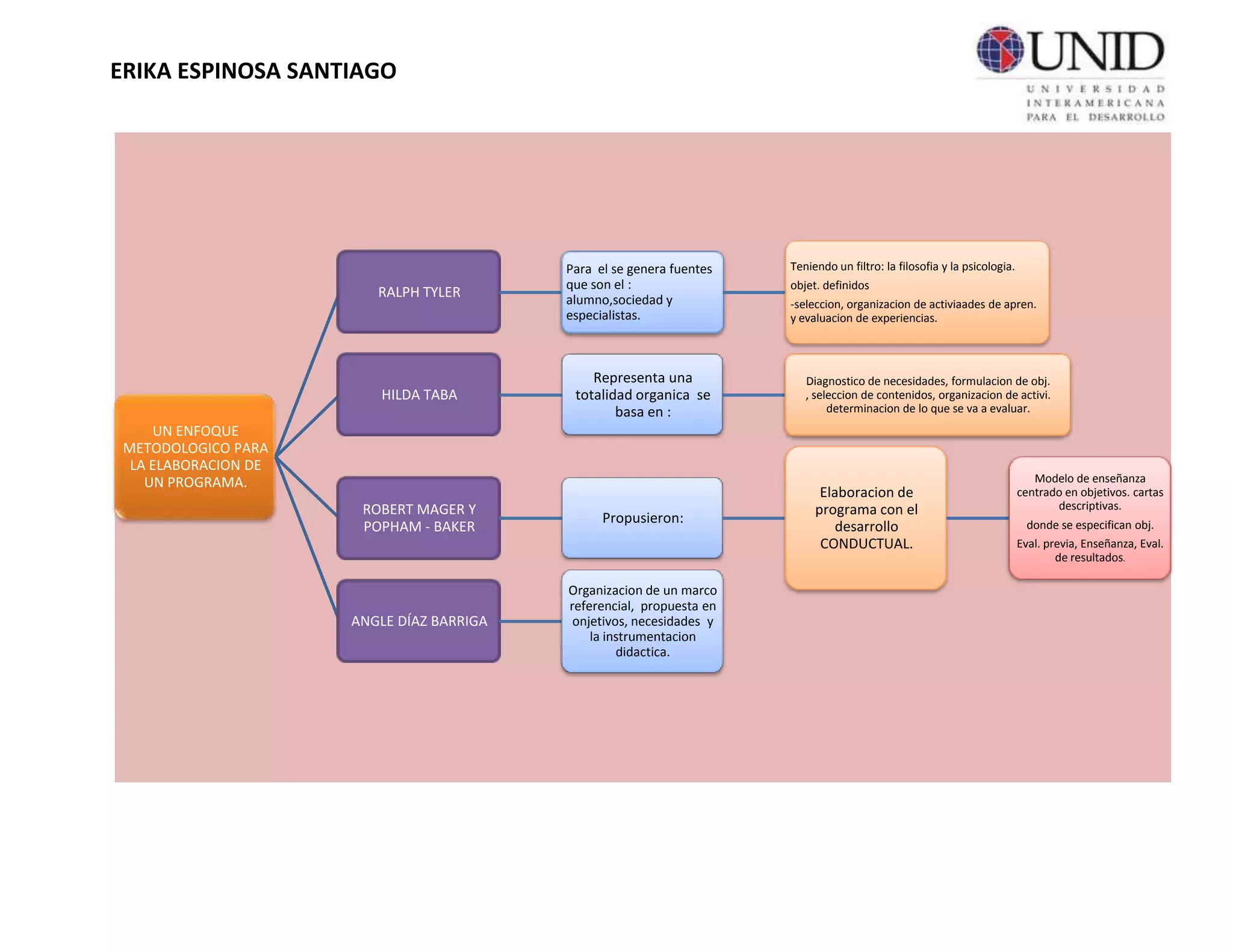 ERIKA ESPINOSA SANTIAGO

UNID
UNIVERSIDAD INTERAMERICANA PARA EL DESARROLLO

UN ENFOQUE METODOLOGICO PARA LA ELABORACION DE UN PROGRAMA.

RALPH TYLER

Para el se genera fuentes que son el : alumno,sociedad y especialistas.

Teniendo un filtro: la filosofia y la psicologia.
objet. definidos
-seleccion, organizacion de activiaades de apren. y evaluacion de experiencias.

HILDA TABA

Representa una totalidad organica se basa en :

Diagnostico de necesidades, formulacion de obj. , seleccion de contenidos, organizacion de activi. determinacion de lo que se va a evaluar.

ROBERT MAGER Y POPHAM - BAKER

Propusieron:

Elaboracion de programa con el desarrollo CONDUCTUAL.

Modelo de enseñanza centrado en objetivos. cartas descriptivas.
donde se especifican obj.
Eval. previa, Enseñanza, Eval. de resultados.

ANGLE DÍAZ BARRIGA

Organizacion de un marco referencial, propuesta en onjetivos, necesidades y la instrumentacion didactica.